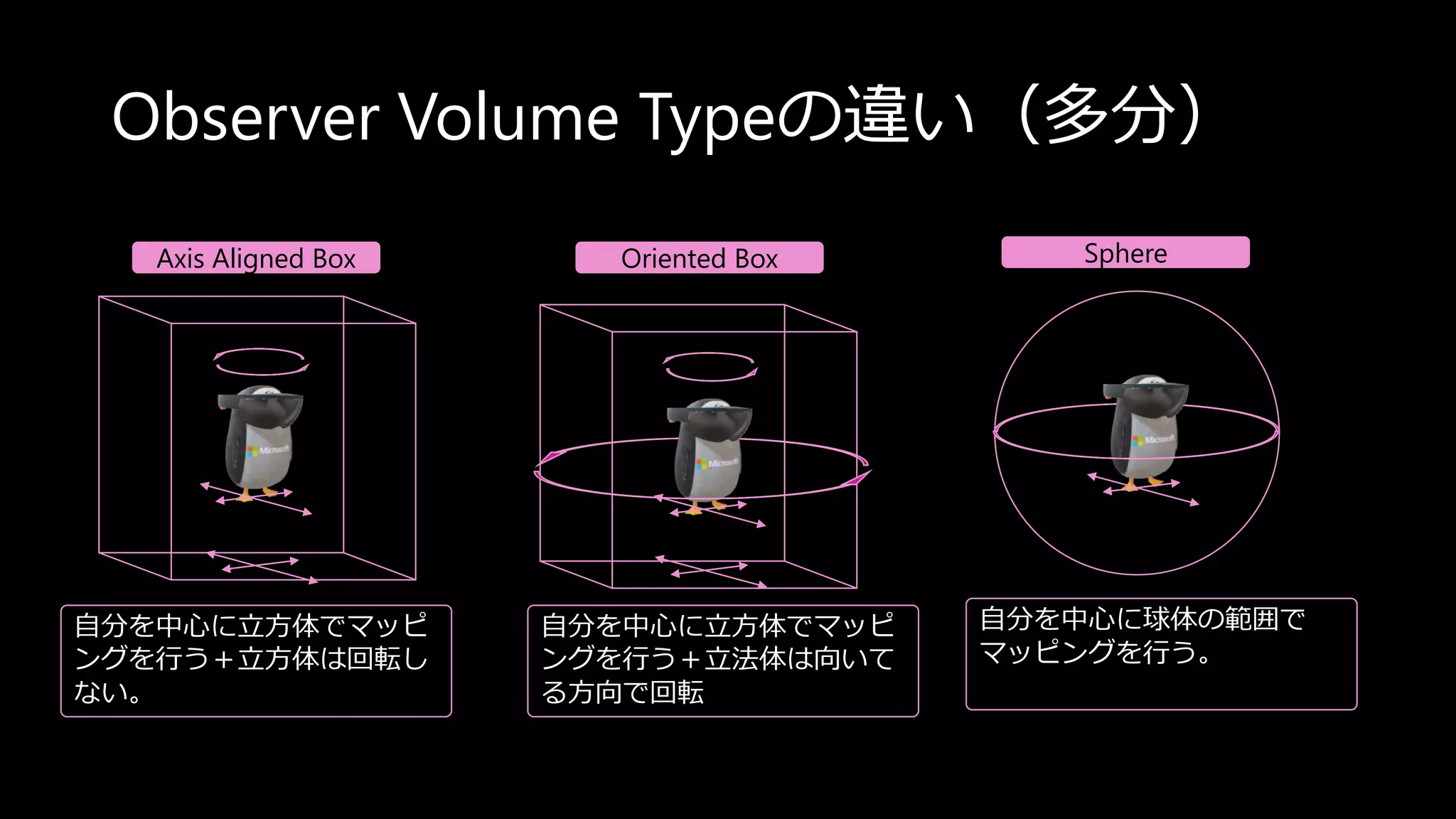 Observer Volume Typeの違い（多分）

Axis Aligned Box

Microsoft

自分を中心に立方体でマッピングを行う＋立方体は回転しない。

Oriented Box

Microsoft

自分を中心に立方体でマッピングを行う＋立法体は向いてる方向で回転

Sphere

Microsoft

自分を中心に球体の範囲でマッピングを行う。